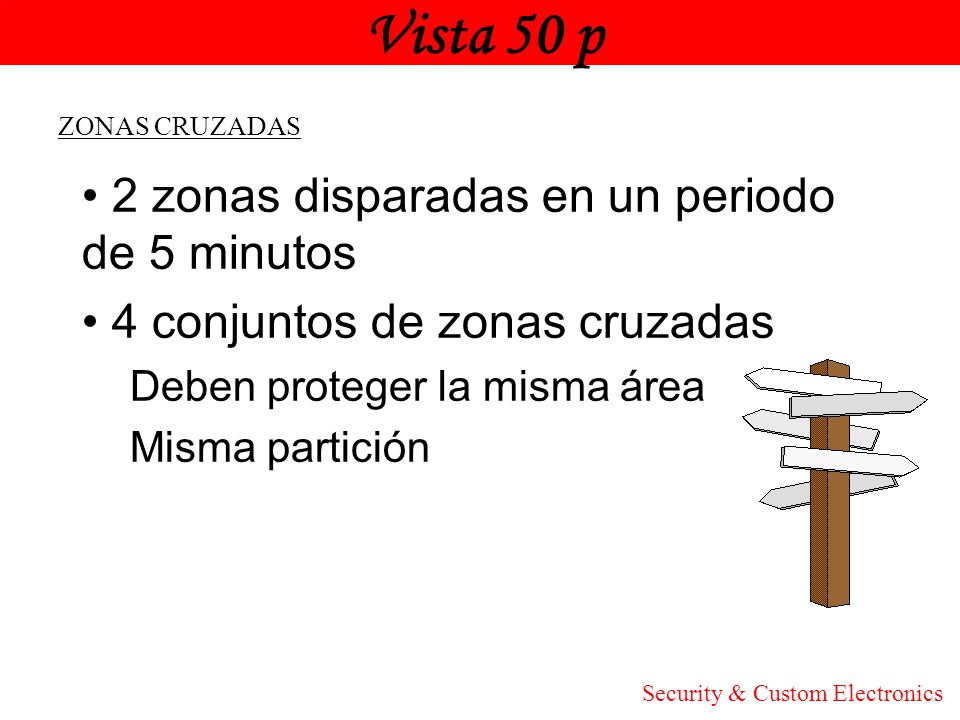 Vista 50 p

ZONAS CRUZADAS

• 2 zonas disparadas en un periodo de 5 minutos

• 4 conjuntos de zonas cruzadas

Deben proteger la misma área

Misma partición

Security & Custom Electronics